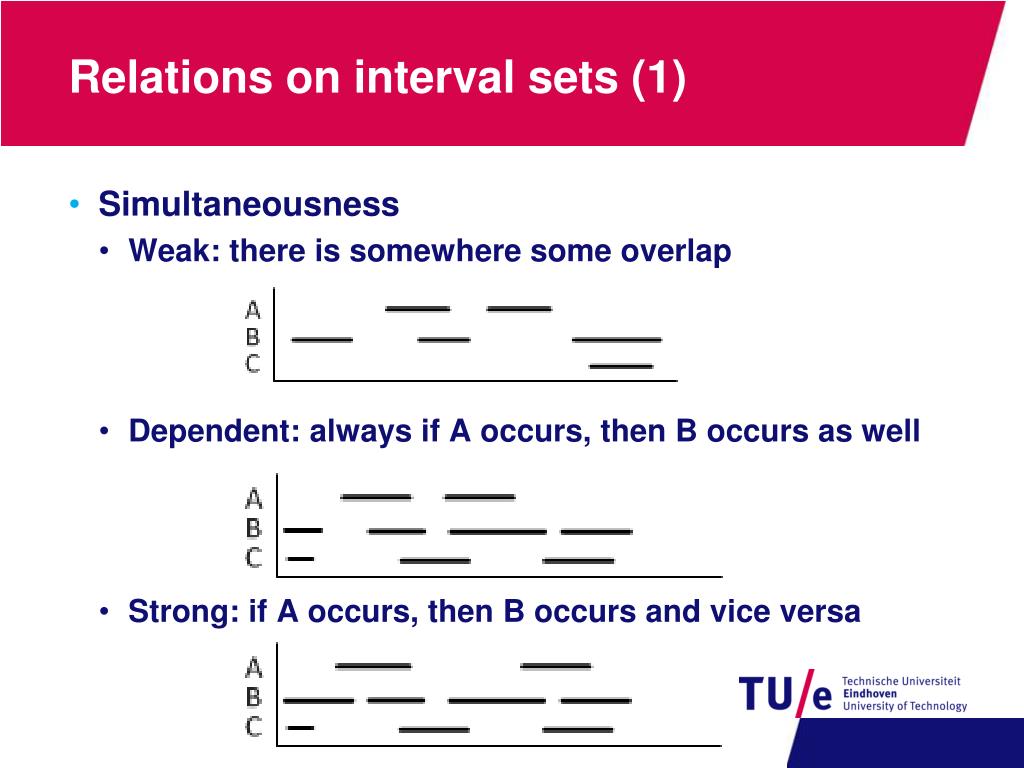 Relations on interval sets (1)

• Simultaneousness
  • Weak: there is somewhere some overlap

A
B
C

  • Dependent: always if A occurs, then B occurs as well

A
B
C

  • Strong: if A occurs, then B occurs and vice versa

A
B
C

TU/e Technische Universiteit Eindhoven University of Technology